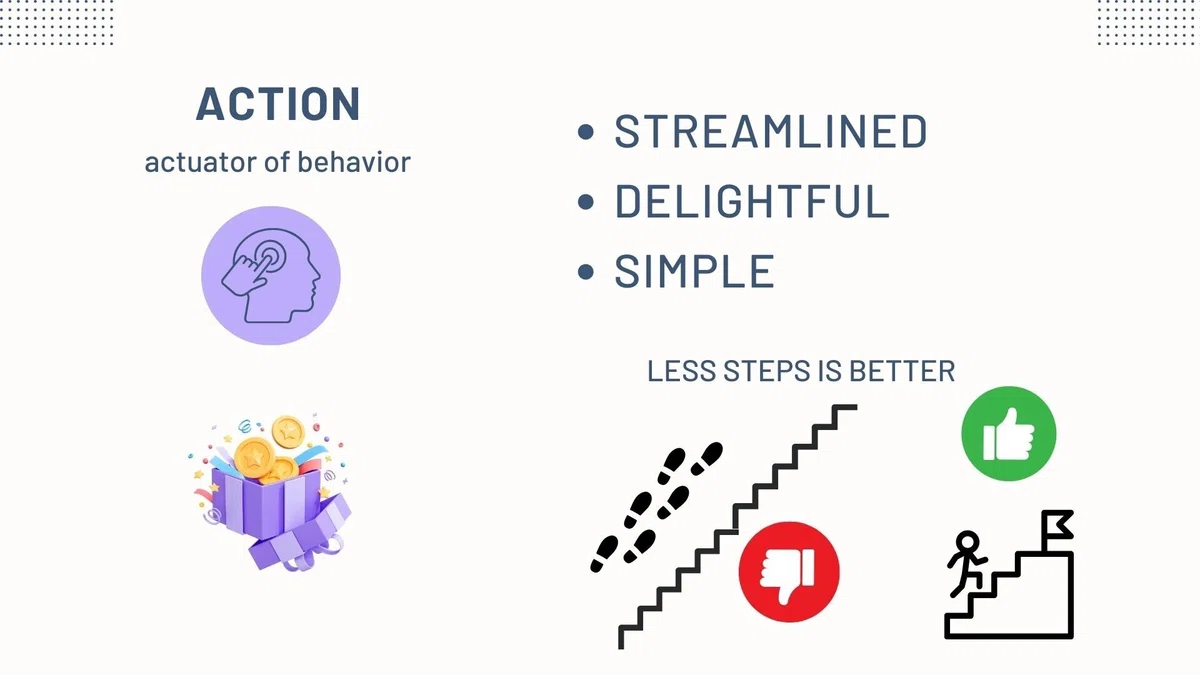 ACTION
actuator of behavior

• STREAMLINED
• DELIGHTFUL
• SIMPLE

LESS STEPS IS BETTER